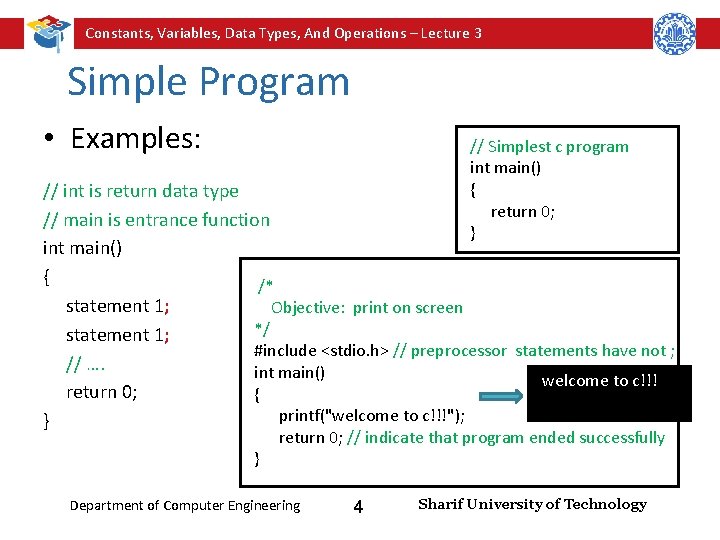 Constants, Variables, Data Types, And Operations – Lecture 3

Simple Program

• Examples:

// int is return data type
// main is entrance function
int main()
{
statement 1;
statement 1;
// ….
return 0;
}

// Simplest c program
int main()
{
return 0;
}

/*
Objective: print on screen
*/
#include <stdio.h> // preprocessor statements have not ;
int main()
{
printf("welcome to c!!!");
return 0; // indicate that program ended successfully
}

welcome to c!!!

Department of Computer Engineering
4
Sharif University of Technology